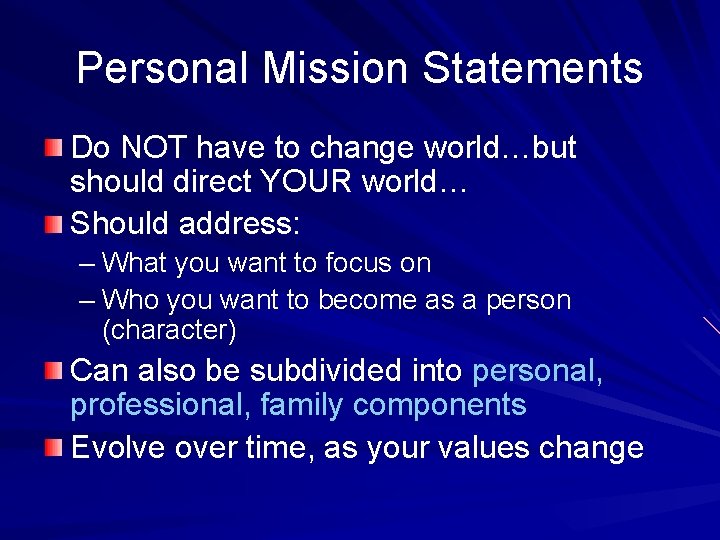 Personal Mission Statements

Do NOT have to change world…but should direct YOUR world…

Should address:

– What you want to focus on

– Who you want to become as a person (character)

Can also be subdivided into personal, professional, family components

Evolve over time, as your values change